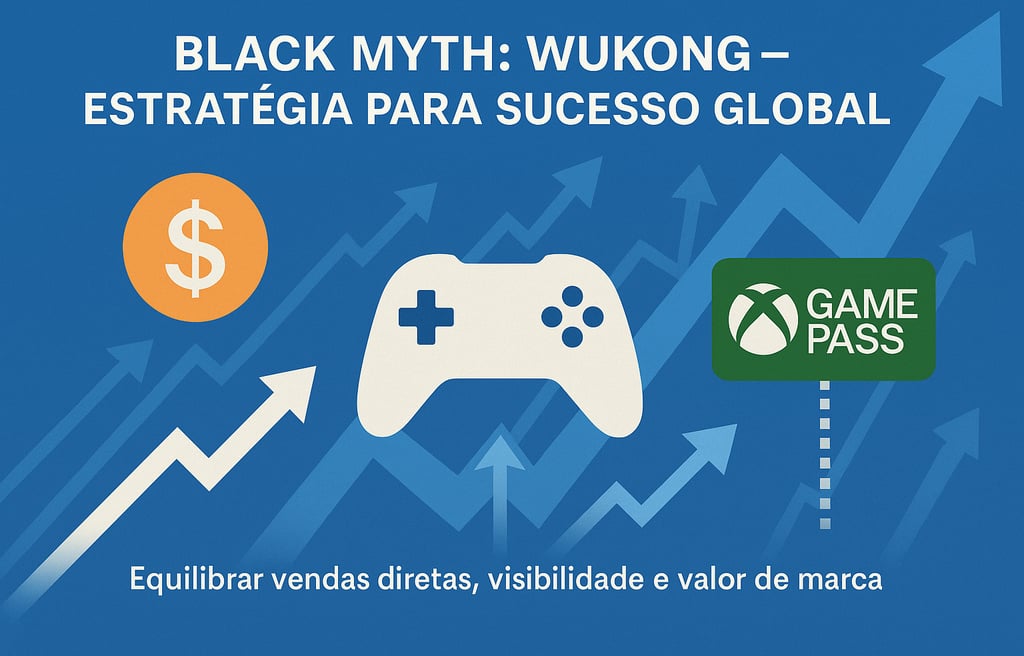 BLACK MYTH: WUKONG – ESTRATÉGIA PARA SUCESSO GLOBAL

$

GAME PASS

Equilibrar vendas diretas, visibilidade e valor de marca